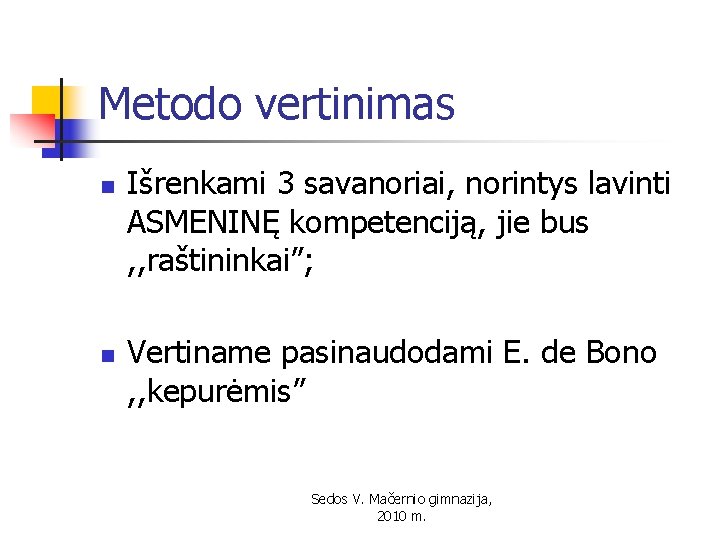 Metodo vertinimas

Išrenkami 3 savanoriai, norintys lavinti ASMENINĘ kompetenciją, jie bus ,,raštininkai”;

Vertiname pasinaudodami E. de Bono ,,kepurėmis”

Sedos V. Mačernio gimnazija, 2010 m.